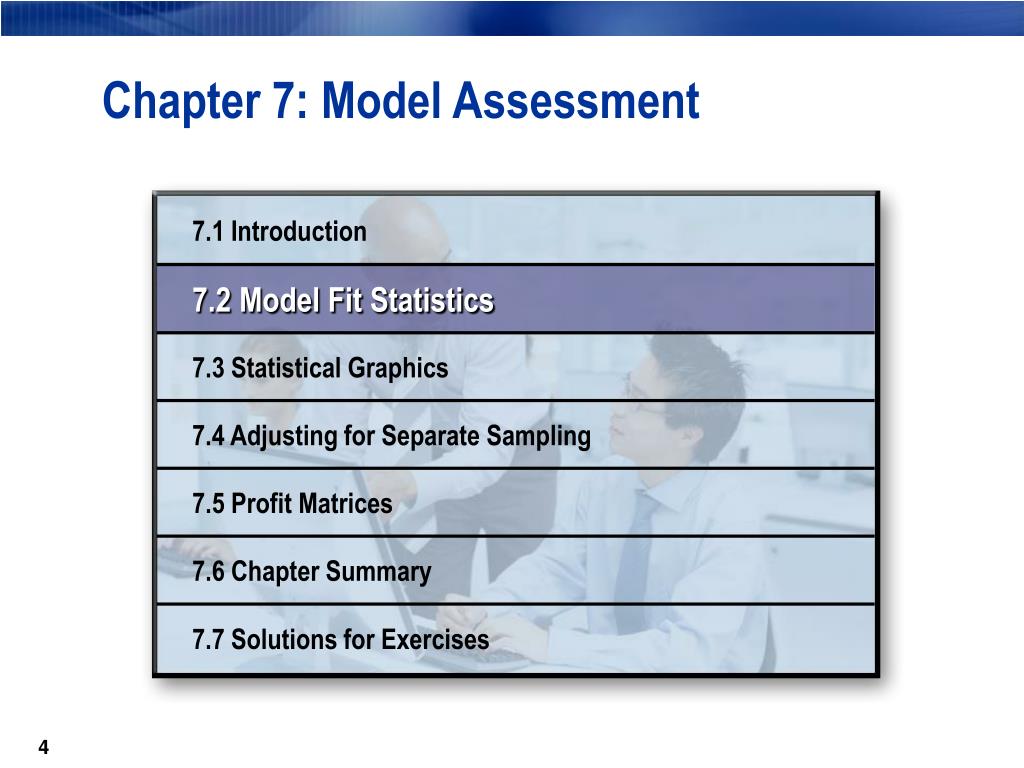 Chapter 7: Model Assessment

7.1 Introduction

7.2 Model Fit Statistics

7.3 Statistical Graphics

7.4 Adjusting for Separate Sampling

7.5 Profit Matrices

7.6 Chapter Summary

7.7 Solutions for Exercises

4